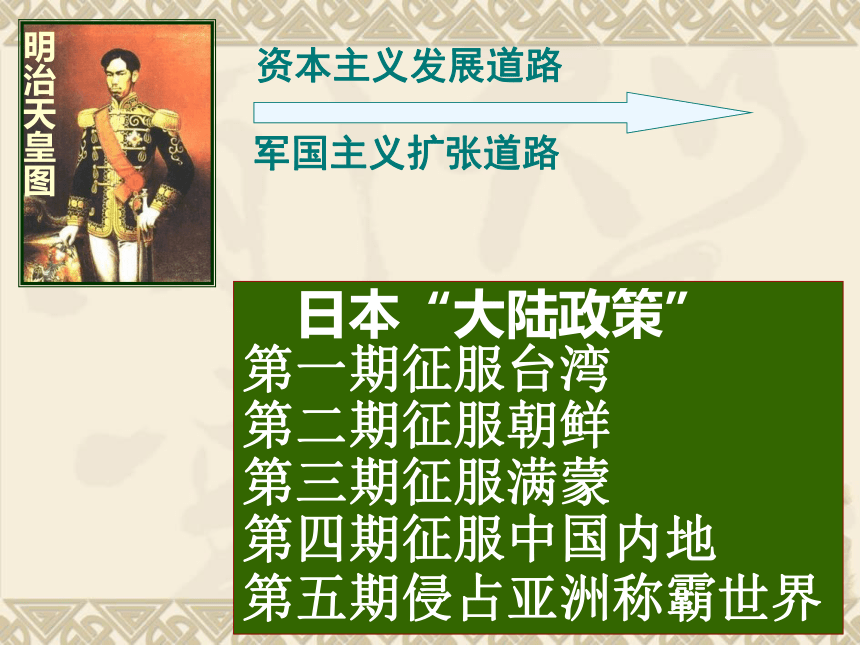 明治天皇图

资本主义发展道路

军国主义扩张道路

日本“大陆政策”
第一期征服台湾
第二期征服朝鲜
第三期征服满蒙
第四期征服中国内地
第五期侵占亚洲称霸世界